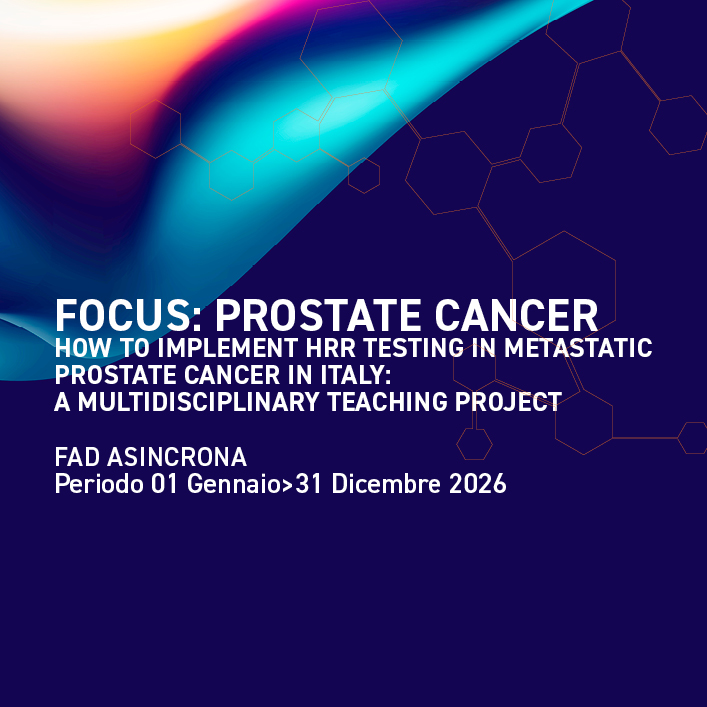 FOCUS: PROSTATE CANCER
HOW TO IMPLEMENT HRR TESTING IN METASTATIC PROSTATE CANCER IN ITALY:
A MULTIDISCIPLINARY TEACHING PROJECT

FAD ASINCRONA
Periodo 01 Gennaio>31 Dicembre 2026